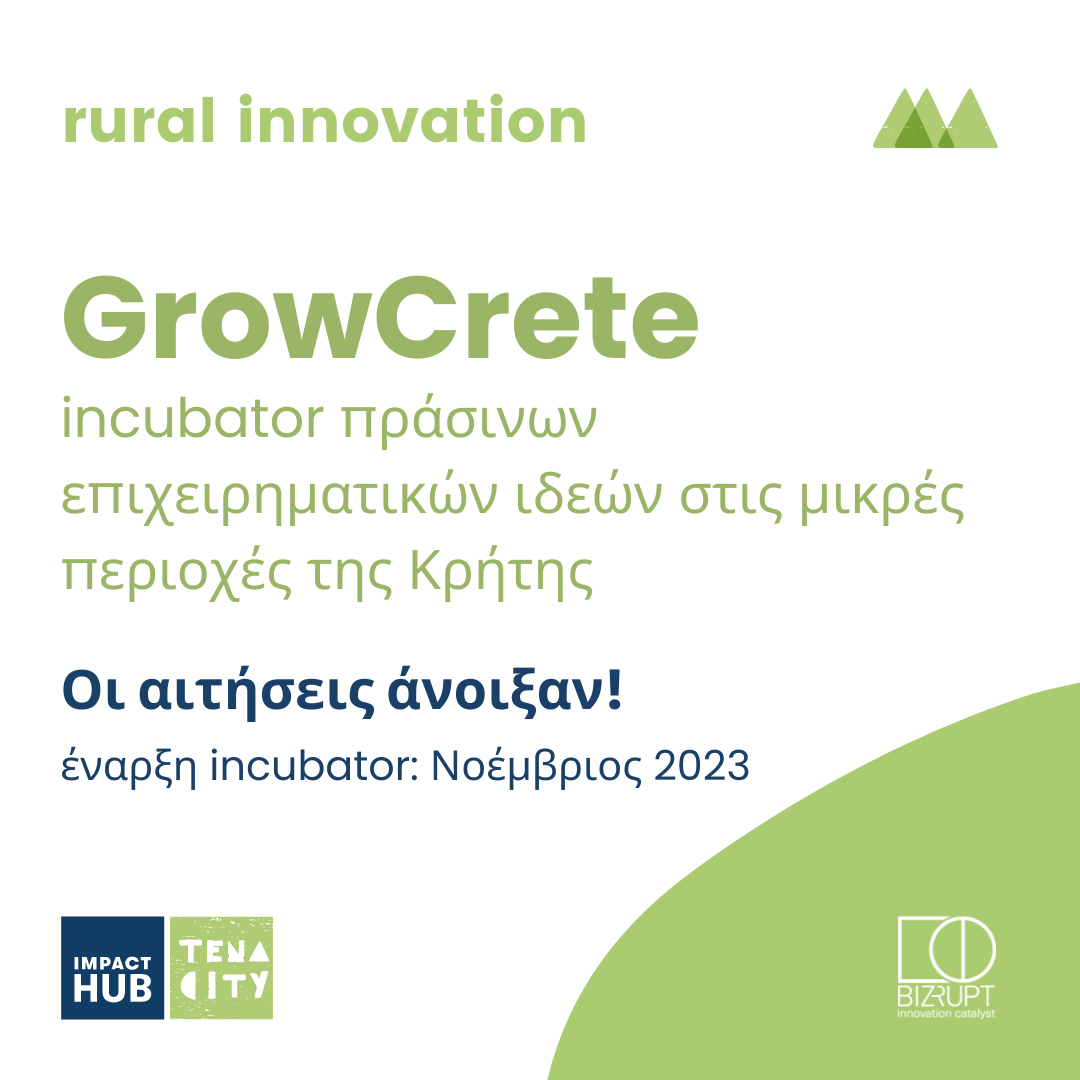 rural innovation

GrowCrete

incubator πράσινων επιχειρηματικών ιδεών στις μικρές περιοχές της Κρήτης

Οι αιτήσεις άνοιξαν!

έναρξη incubator: Νοέμβριος 2023

IMPACT HUB

TENA CITY

BIZRUPT
innovation catalyst